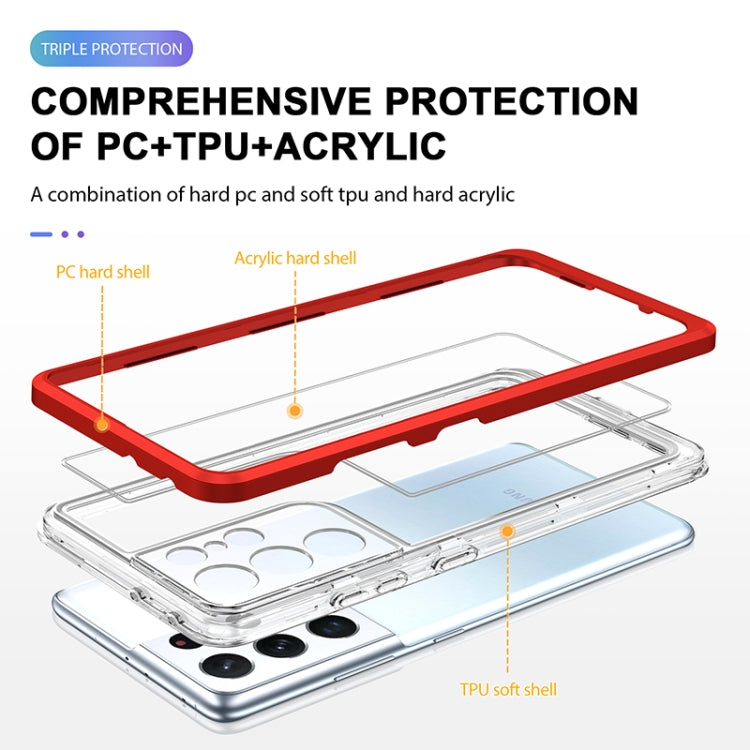 TRIPLE PROTECTION

COMPREHENSIVE PROTECTION OF PC+TPU+ACRYLIC

A combination of hard pc and soft tpu and hard acrylic

PC hard shell

Acrylic hard shell

TPU soft shell